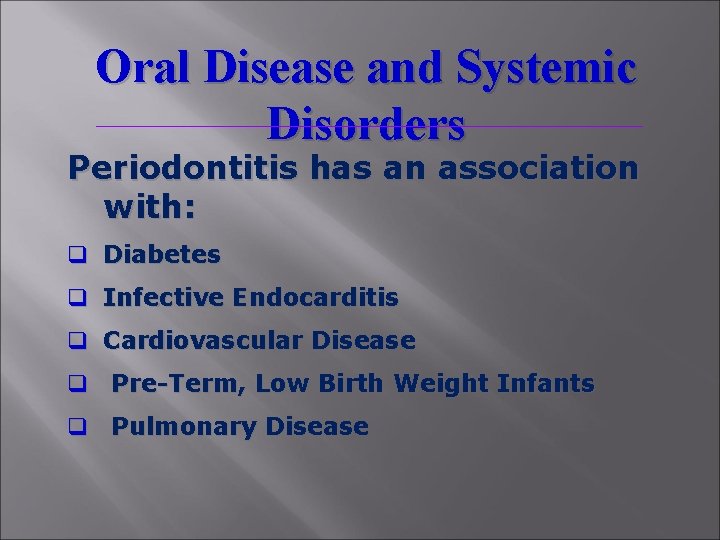 Oral Disease and Systemic Disorders

Periodontitis has an association with:

❑ Diabetes

❑ Infective Endocarditis

❑ Cardiovascular Disease

❑ Pre-Term, Low Birth Weight Infants

❑ Pulmonary Disease